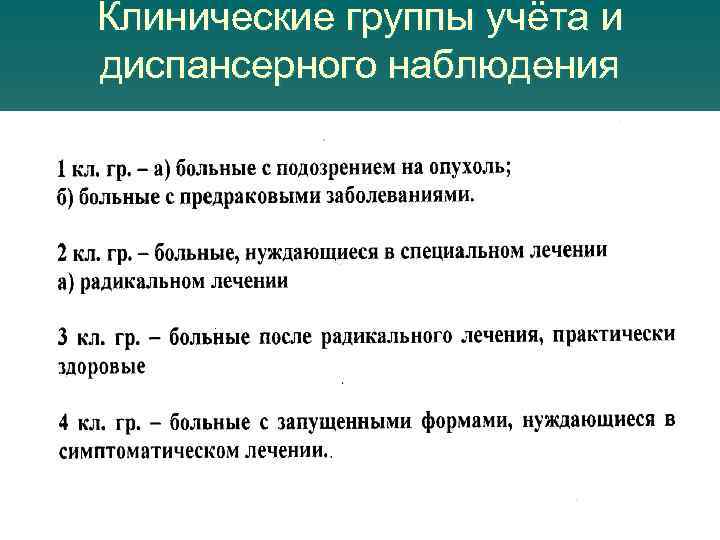 Клинические группы учёта и диспансерного наблюдения

1 кл. гр. – а) больные с подозрением на опухоль;
б) больные с предраковыми заболеваниями.

2 кл. гр. – больные, нуждающиеся в специальном лечении
а) радикальном лечении

3 кл. гр. – больные после радикального лечения, практически здоровые

4 кл. гр. – больные с запущенными формами, нуждающиеся в симптоматическом лечении.